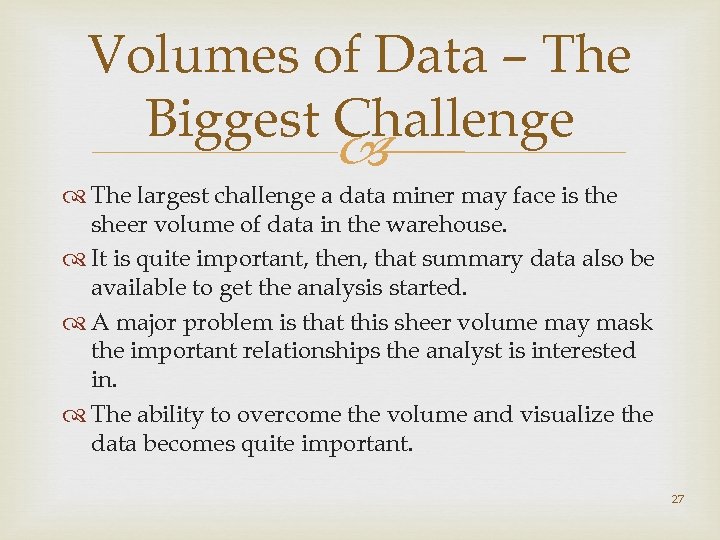 Volumes of Data – The Biggest Challenge

The largest challenge a data miner may face is the sheer volume of data in the warehouse.

It is quite important, then, that summary data also be available to get the analysis started.

A major problem is that this sheer volume may mask the important relationships the analyst is interested in.

The ability to overcome the volume and visualize the data becomes quite important.

27